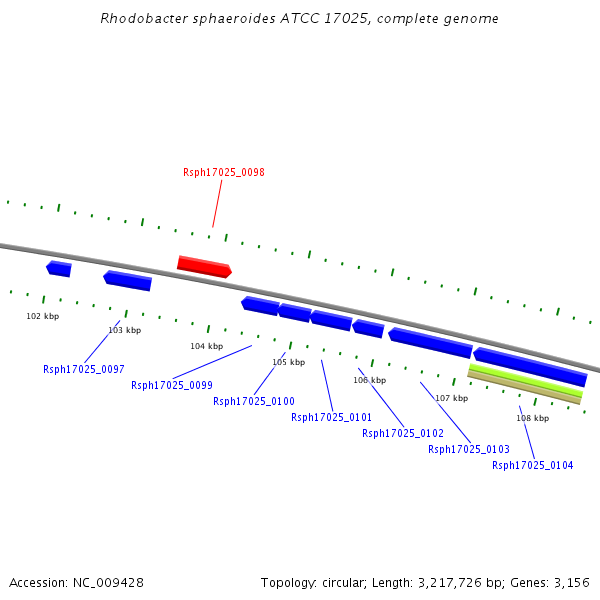 Rhodobacter sphaeroides ATCC 17025, complete genome

Rsph17025_0098

102 kbp
103 kbp
104 kbp
105 kbp
106 kbp
107 kbp
108 kbp

Rsph17025_0097
Rsph17025_0099
Rsph17025_0100
Rsph17025_0101
Rsph17025_0102
Rsph17025_0103
Rsph17025_0104

Accession: NC_009428

Topology: circular; Length: 3,217,726 bp; Genes: 3,156